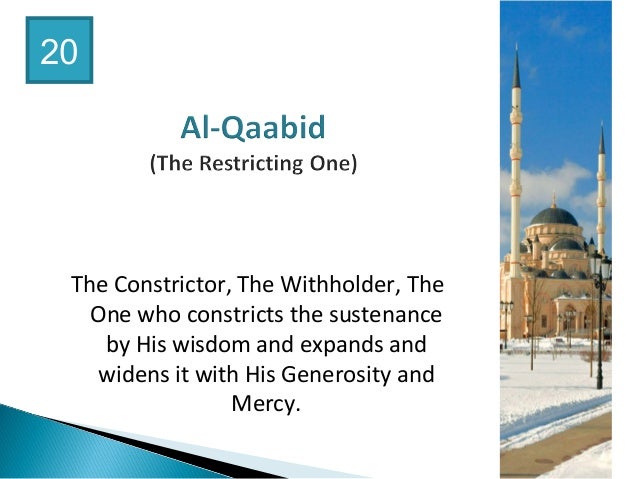 20

Al-Qaabid
(The Restricting One)

The Constrictor, The Withholder, The One who constricts the sustenance by His wisdom and expands and widens it with His Generosity and Mercy.